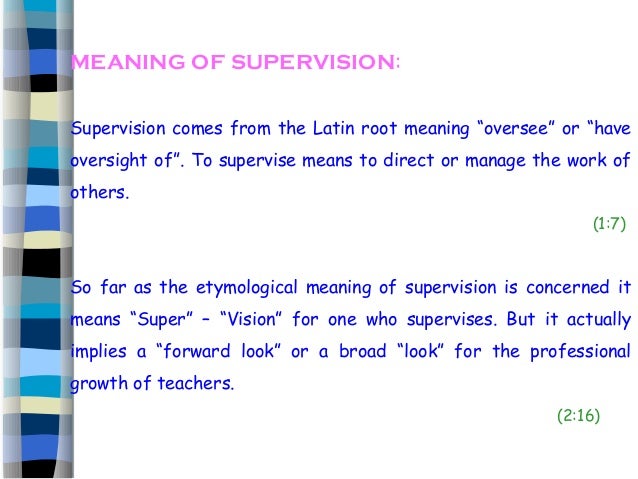 MEANING OF SUPERVISION:

Supervision comes from the Latin root meaning “oversee” or “have oversight of”. To supervise means to direct or manage the work of others.

(1:7)

So far as the etymological meaning of supervision is concerned it means “Super” – “Vision” for one who supervises. But it actually implies a “forward look” or a broad “look” for the professional growth of teachers.

(2:16)